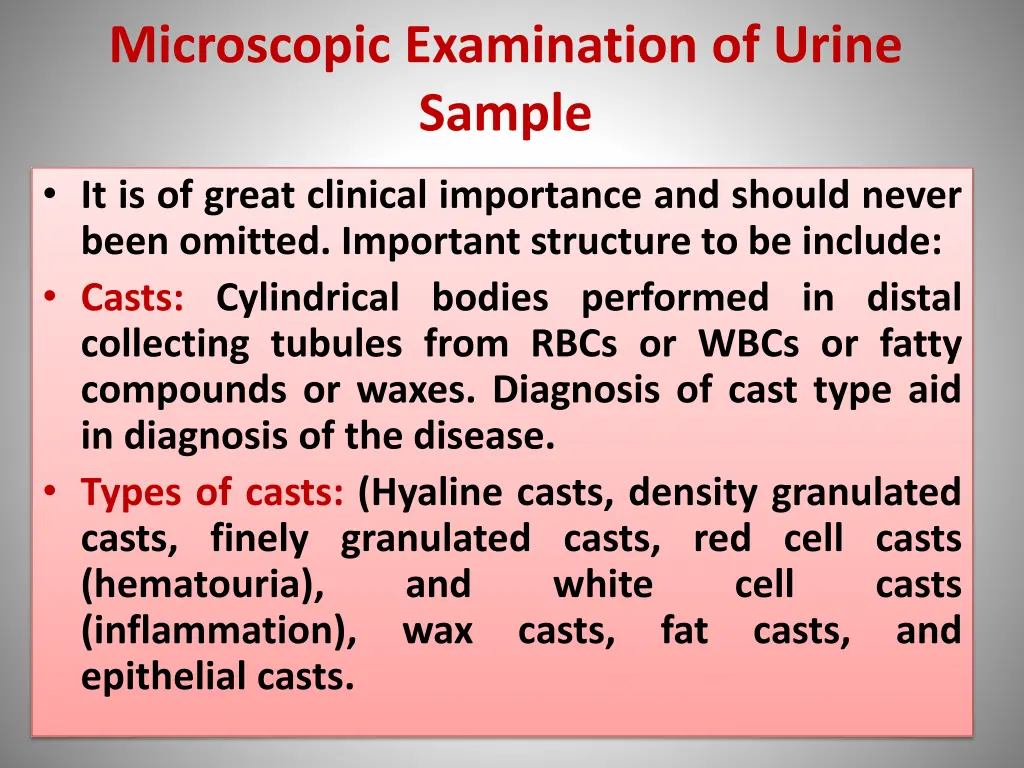 Microscopic Examination of Urine Sample

• It is of great clinical importance and should never been omitted. Important structure to be include:
• Casts: Cylindrical bodies performed in distal collecting tubules from RBCs or WBCs or fatty compounds or waxes. Diagnosis of cast type aid in diagnosis of the disease.
• Types of casts: (Hyaline casts, density granulated casts, finely granulated casts, red cell casts (hematouria), and white cell casts (inflammation), wax casts, fat casts, and epithelial casts.